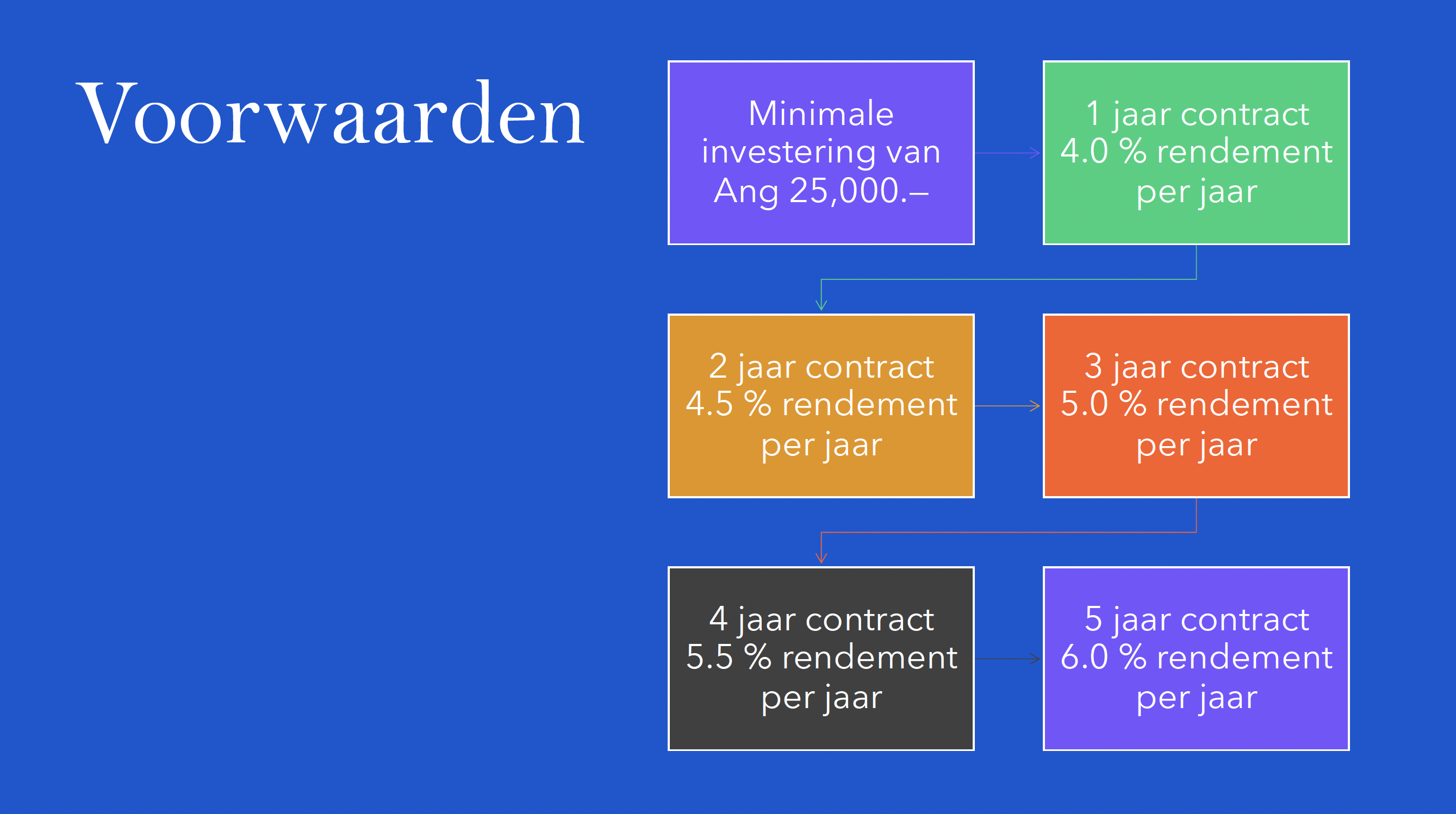 Voorwaarden

Minimale investering van Ang 25,000.–

1 jaar contract 4.0 % rendement per jaar

2 jaar contract 4.5 % rendement per jaar

3 jaar contract 5.0 % rendement per jaar

4 jaar contract 5.5 % rendement per jaar

5 jaar contract 6.0 % rendement per jaar